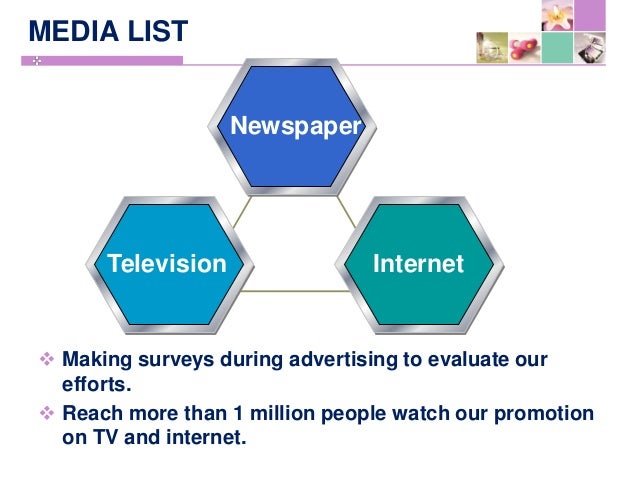 MEDIA LIST

Newspaper

Television

Internet

❖ Making surveys during advertising to evaluate our efforts.

❖ Reach more than 1 million people watch our promotion on TV and internet.